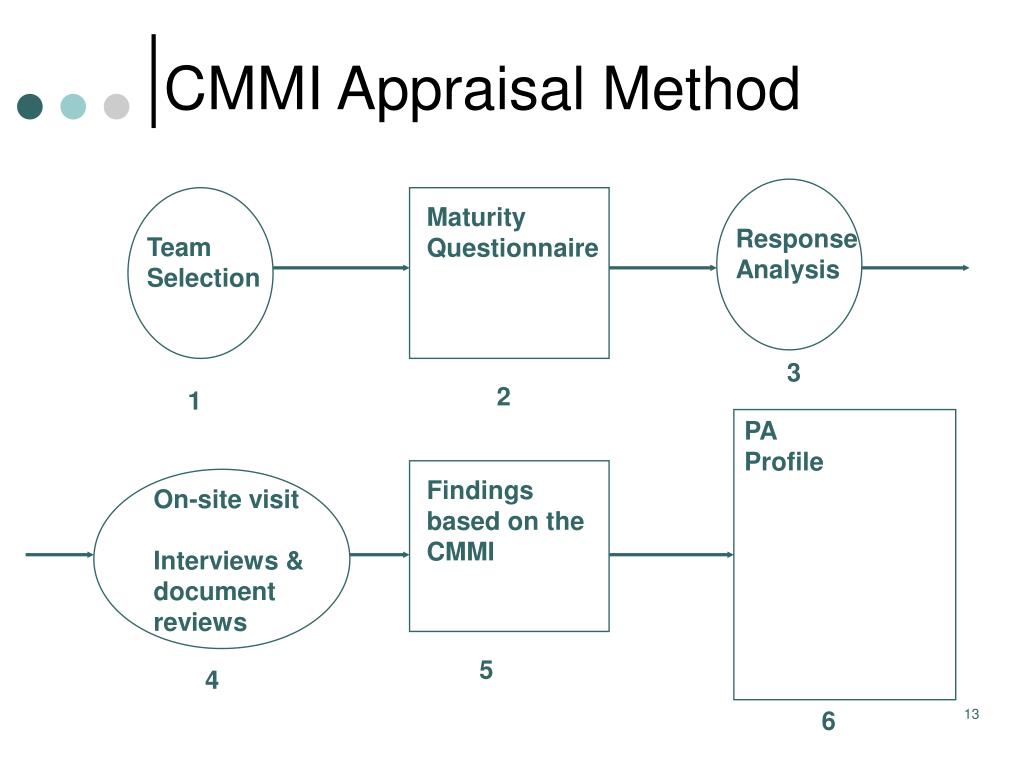 CMMI Appraisal Method

Team Selection

1

Maturity Questionnaire

2

Response Analysis

3

On-site visit

Interviews & document reviews

4

Findings based on the CMMI

5

PA Profile

6

13